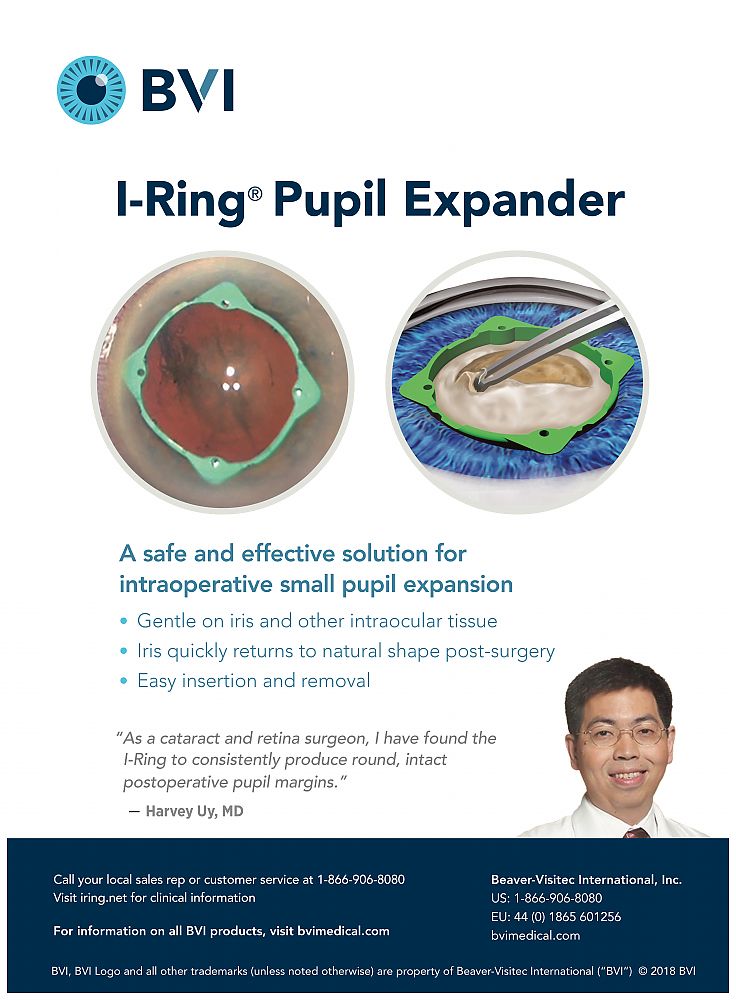 BVI

I-Ring® Pupil Expander

A safe and effective solution for intraoperative small pupil expansion

• Gentle on iris and other intraocular tissue
• Iris quickly returns to natural shape post-surgery
• Easy insertion and removal

"As a cataract and retina surgeon, I have found the I-Ring to consistently produce round, intact postoperative pupil margins."

— Harvey Uy, MD

Call your local sales rep or customer service at 1-866-906-8080
Visit iring.net for clinical information

For information on all BVI products, visit bvimedical.com

Beaver-Visitec International, Inc.
US: 1-866-906-8080
EU: 44 (0) 1865 601256
bvimedical.com

BVI, BVI Logo and all other trademarks (unless noted otherwise) are property of Beaver-Visitec International ("BVI") © 2018 BVI